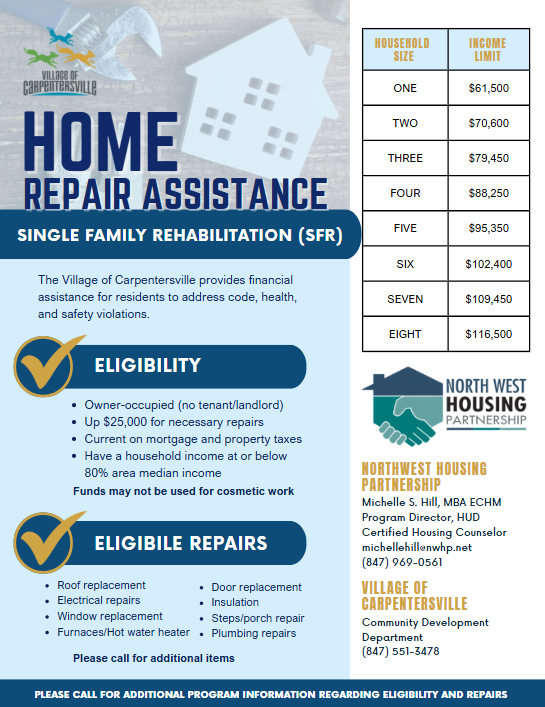 VILLAGE OF
CARPENTERSVILLE

HOME
REPAIR ASSISTANCE

SINGLE FAMILY REHABILITATION (SFR)

The Village of Carpentersville provides financial assistance for residents to address code, health, and safety violations.

ELIGIBILITY

- Owner-occupied (no tenant/landlord)
- Up $25,000 for necessary repairs
- Current on mortgage and property taxes
- Have a household income at or below 80% area median income

Funds may not be used for cosmetic work

ELIGIBILE REPAIRS

- Roof replacement
- Electrical repairs
- Window replacement
- Furnaces/Hot water heater
- Door replacement
- Insulation
- Steps/porch repair
- Plumbing repairs

Please call for additional items

| HOUSEHOLD SIZE | INCOME LIMIT |
|---|---|
| ONE | $61,500 |
| TWO | $70,600 |
| THREE | $79,450 |
| FOUR | $88,250 |
| FIVE | $95,350 |
| SIX | $102,400 |
| SEVEN | $109,450 |
| EIGHT | $116,500 |

NORTH WEST
HOUSING
PARTNERSHIP

NORTHWEST HOUSING PARTNERSHIP
Michelle S. Hill, MBA ECHM
Program Director, HUD
Certified Housing Counselor
michellehill@nwhp.net
(847) 969-0561

VILLAGE OF CARPENTERSVILLE
Community Development Department
(847) 551-3478

PLEASE CALL FOR ADDITIONAL PROGRAM INFORMATION REGARDING ELIGIBILITY AND REPAIRS